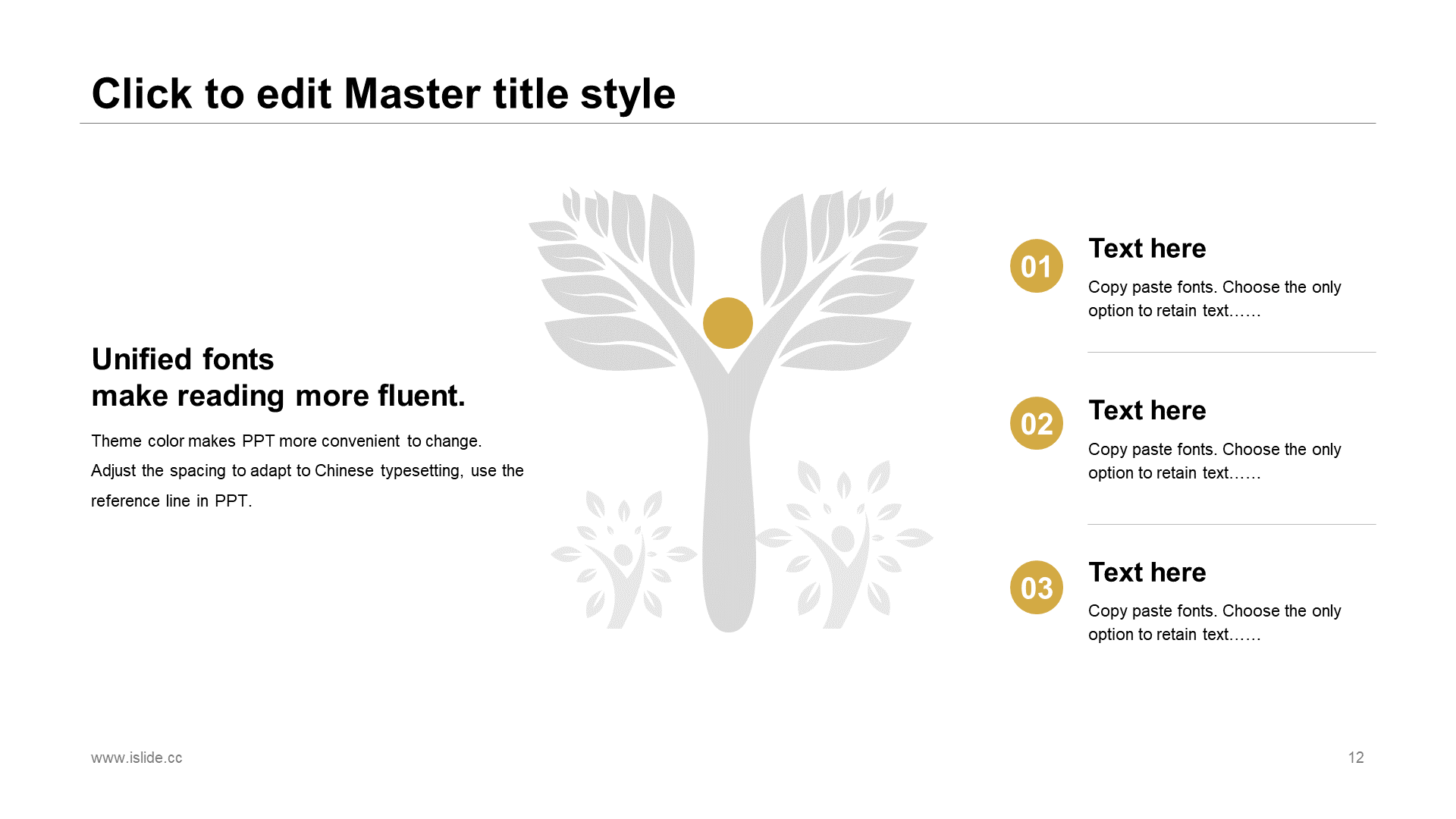 Click to edit Master title style

Unified fonts
make reading more fluent.

Theme color makes PPT more convenient to change. Adjust the spacing to adapt to Chinese typesetting, use the reference line in PPT.

01
Text here
Copy paste fonts. Choose the only option to retain text……

02
Text here
Copy paste fonts. Choose the only option to retain text……

03
Text here
Copy paste fonts. Choose the only option to retain text……

www.islide.cc

12